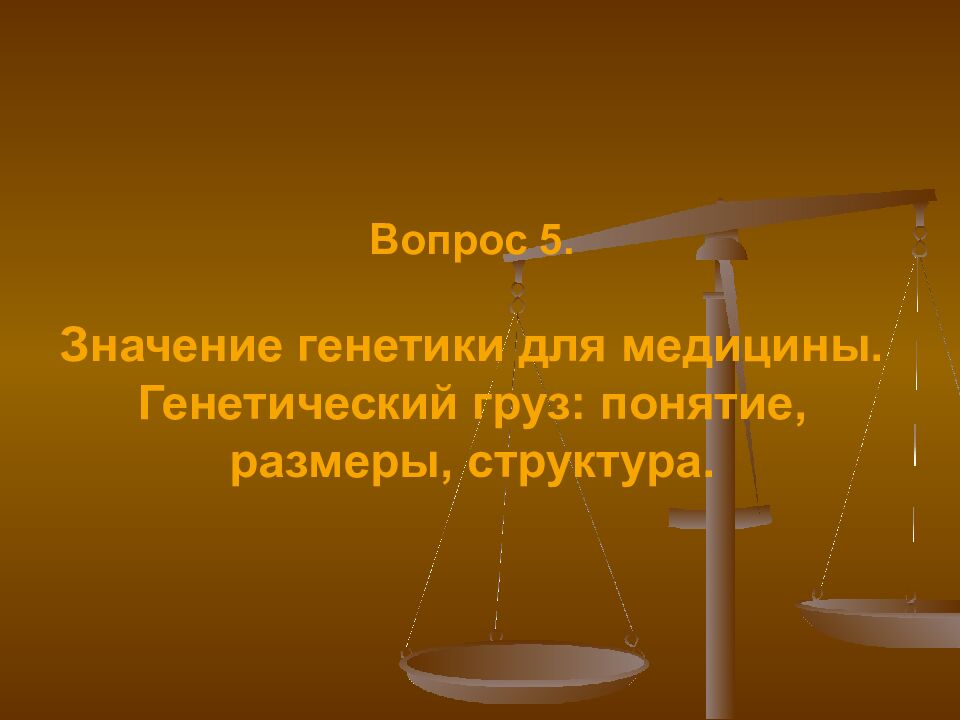 Вопрос 5.

Значение генетики для медицины. Генетический груз: понятие, размеры, структура.